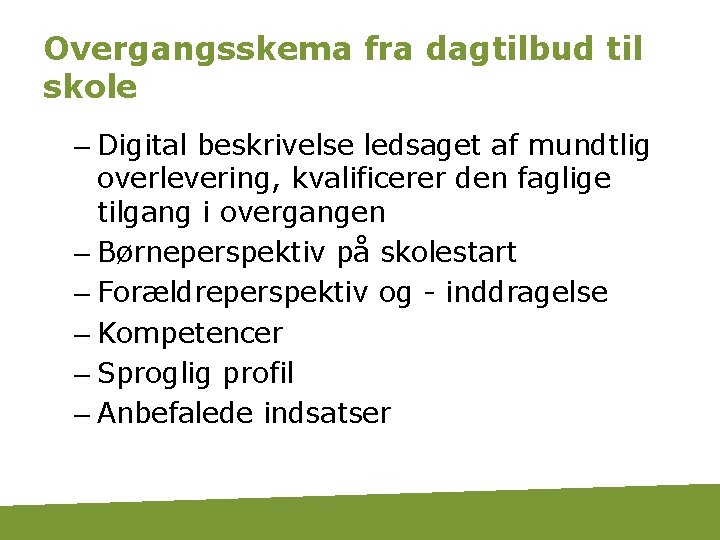 Overgangsskema fra dagtilbud til skole

– Digital beskrivelse ledsaget af mundtlig overlevering, kvalificerer den faglige tilgang i overgangen
– Børneperspektiv på skolestart
– Forældreperspektiv og - inddragelse
– Kompetencer
– Sproglig profil
– Anbefalede indsatser